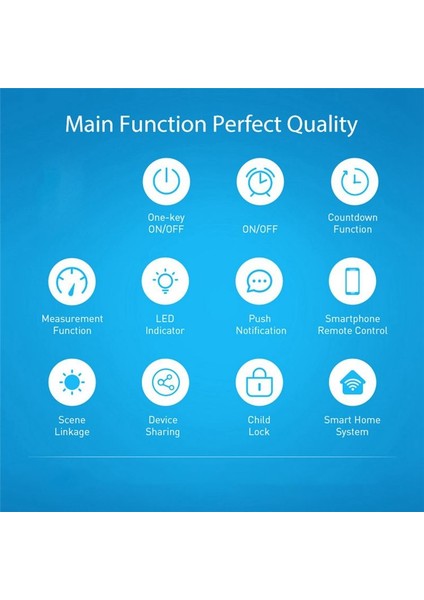 Main Function Perfect Quality

One-key ON/OFF

ON/OFF

Countdown Function

Measurement Function

LED Indicator

Push Notification

Smartphone Remote Control

Scene Linkage

Device Sharing

Child Lock

Smart Home System